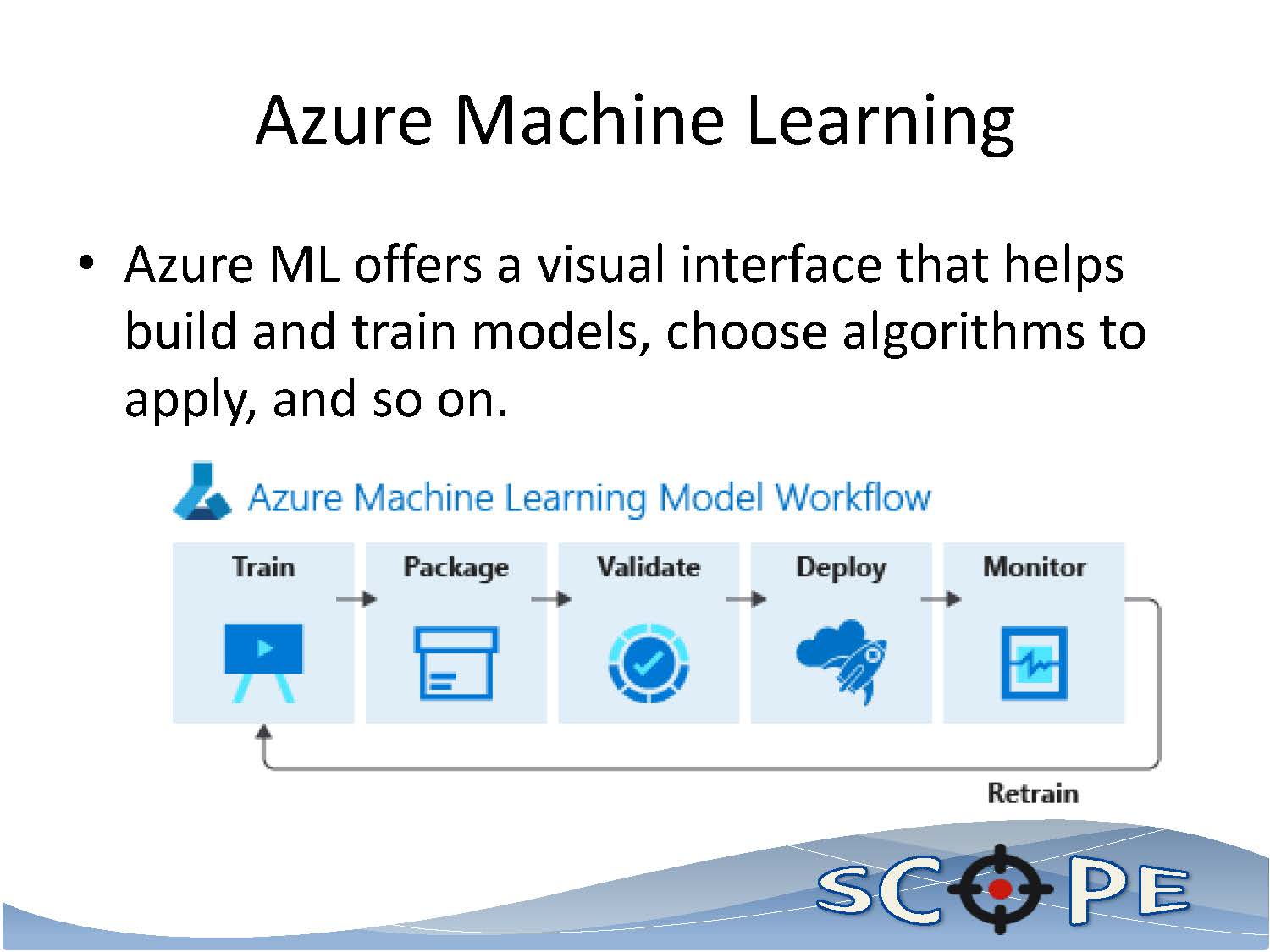 Azure Machine Learning

• Azure ML offers a visual interface that helps build and train models, choose algorithms to apply, and so on.

Azure Machine Learning Model Workflow

Train

Package

Validate

Deploy

Monitor

Retrain

SCOPE